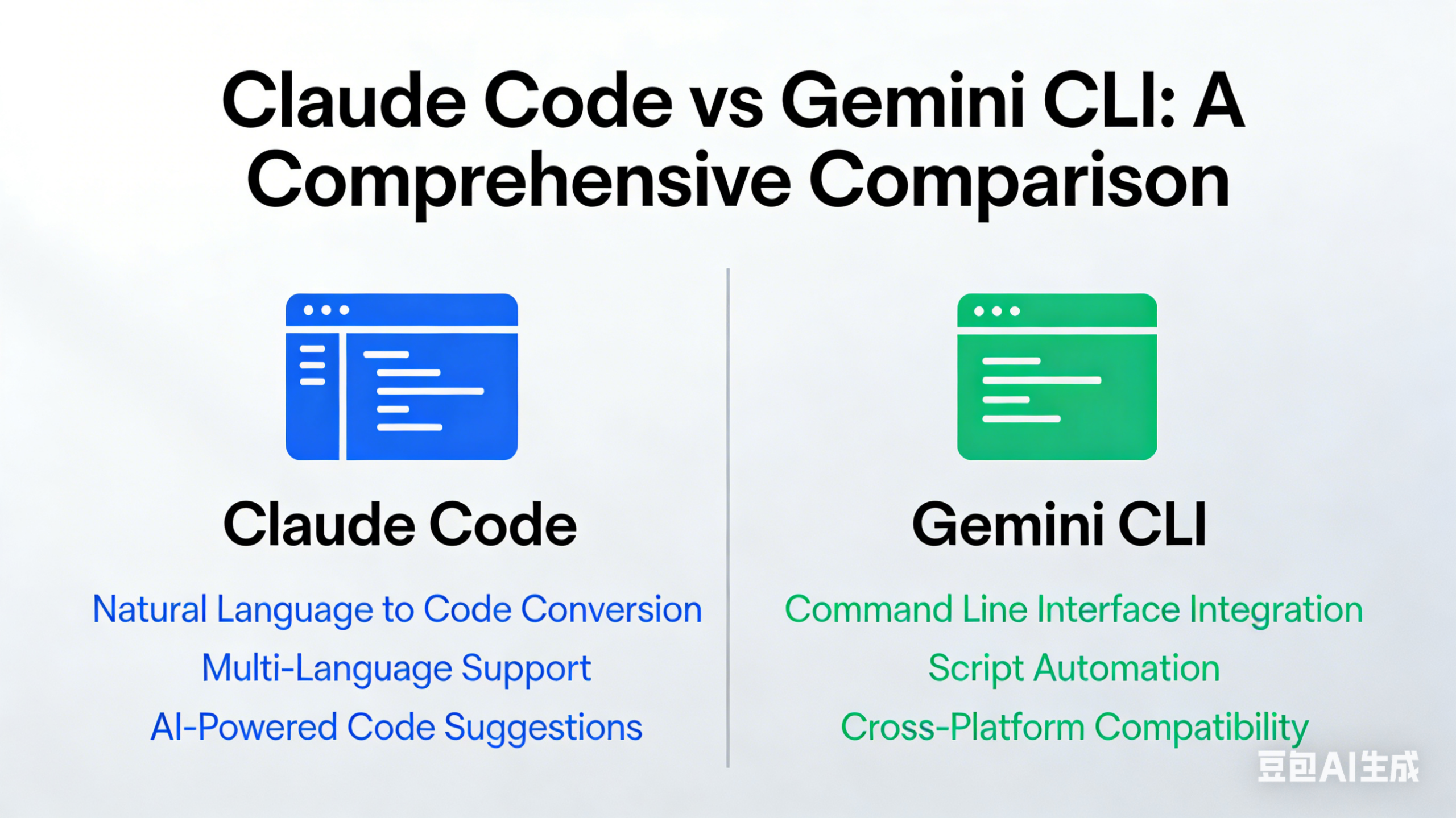 Claude Code vs Gemini CLI: A Comprehensive Comparison

Claude Code

Natural Language to Code Conversion

Multi-Language Support

AI-Powered Code Suggestions

Gemini CLI

Command Line Interface Integration

Script Automation

Cross-Platform Compatibility

豆包AI生成